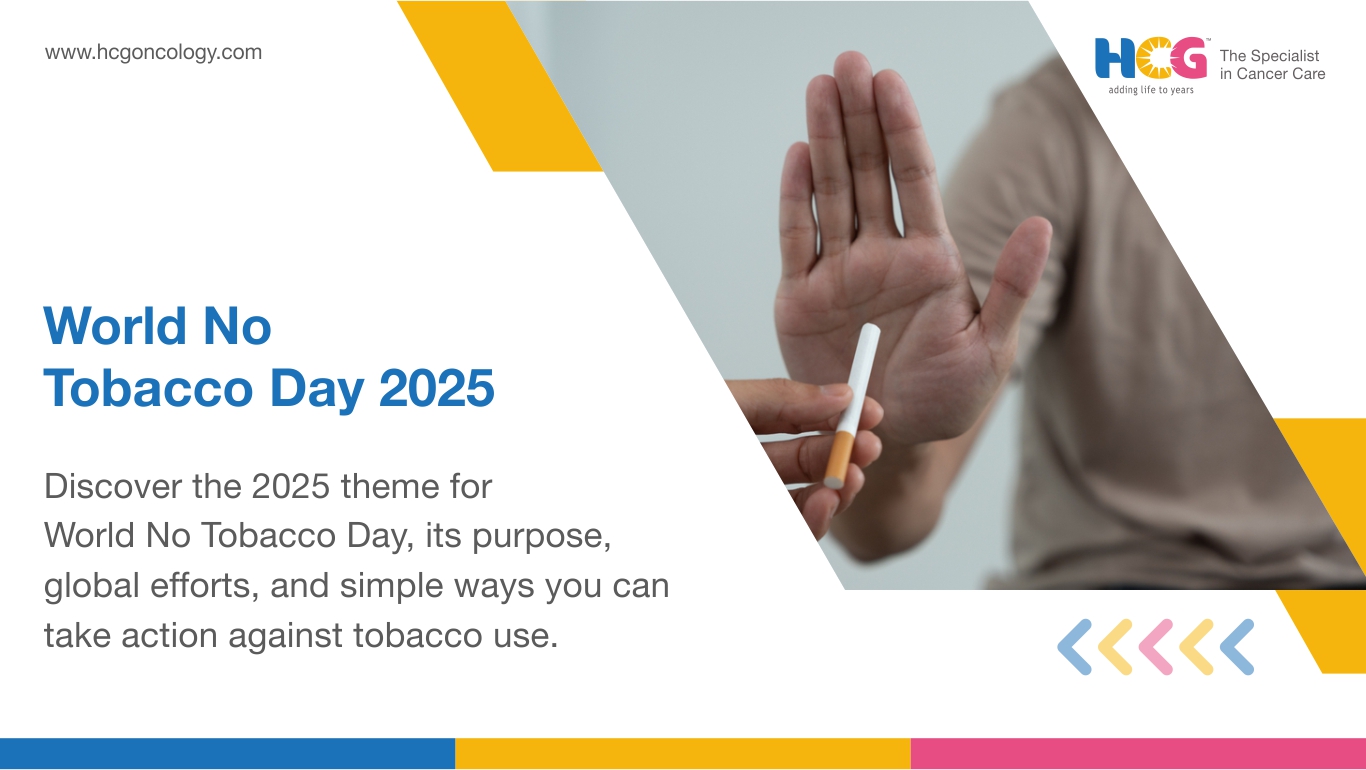 www.hcgoncology.com

HCG™ adding life to years

The Specialist in Cancer Care

World No Tobacco Day 2025

Discover the 2025 theme for World No Tobacco Day, its purpose, global efforts, and simple ways you can take action against tobacco use.